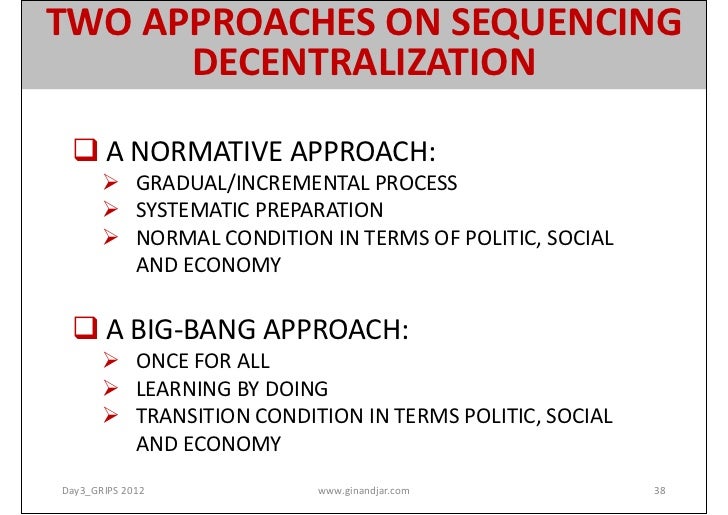 TWO APPROACHES ON SEQUENCING DECENTRALIZATION

❑ A NORMATIVE APPROACH:
➢ GRADUAL/INCREMENTAL PROCESS
➢ SYSTEMATIC PREPARATION
➢ NORMAL CONDITION IN TERMS OF POLITIC, SOCIAL AND ECONOMY

❑ A BIG-BANG APPROACH:
➢ ONCE FOR ALL
➢ LEARNING BY DOING
➢ TRANSITION CONDITION IN TERMS POLITIC, SOCIAL AND ECONOMY

Day3_GRIPS 2012 www.ginandjar.com 38